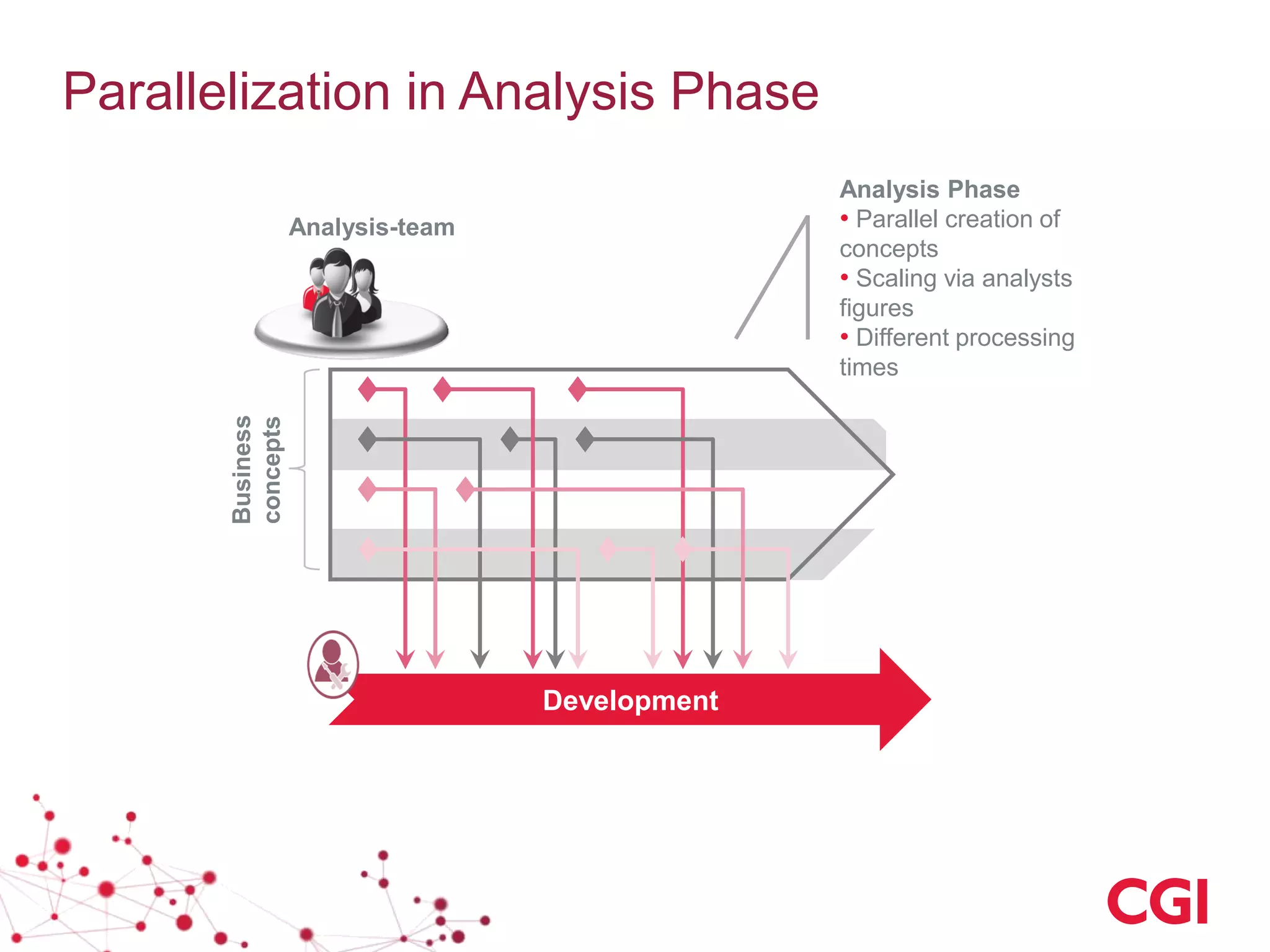 Parallelization in Analysis Phase

Analysis-team

Analysis Phase
• Parallel creation of concepts
• Scaling via analysts figures
• Different processing times

Business concepts

Development

CGI